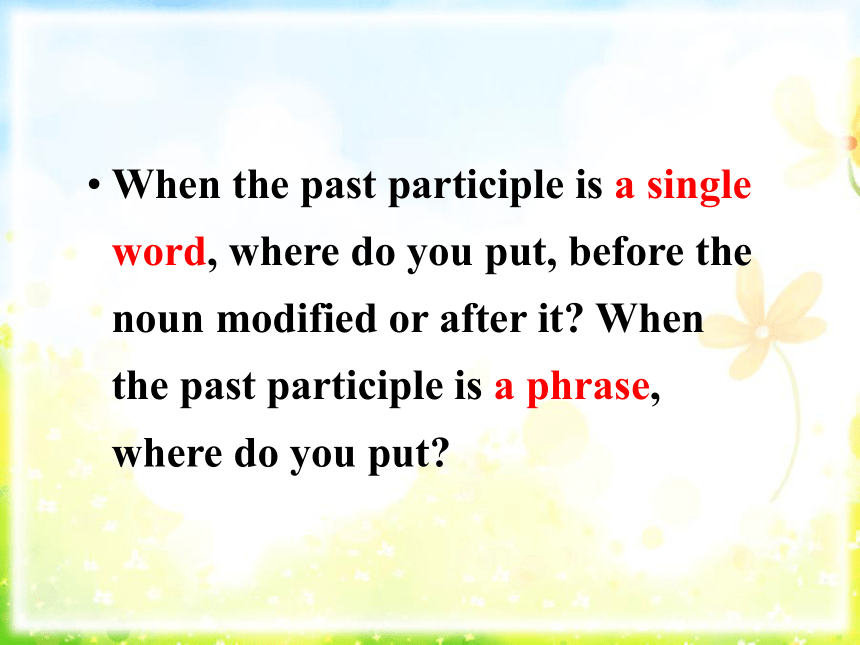 • When the past participle is a single word, where do you put, before the noun modified or after it? When the past participle is a phrase, where do you put?